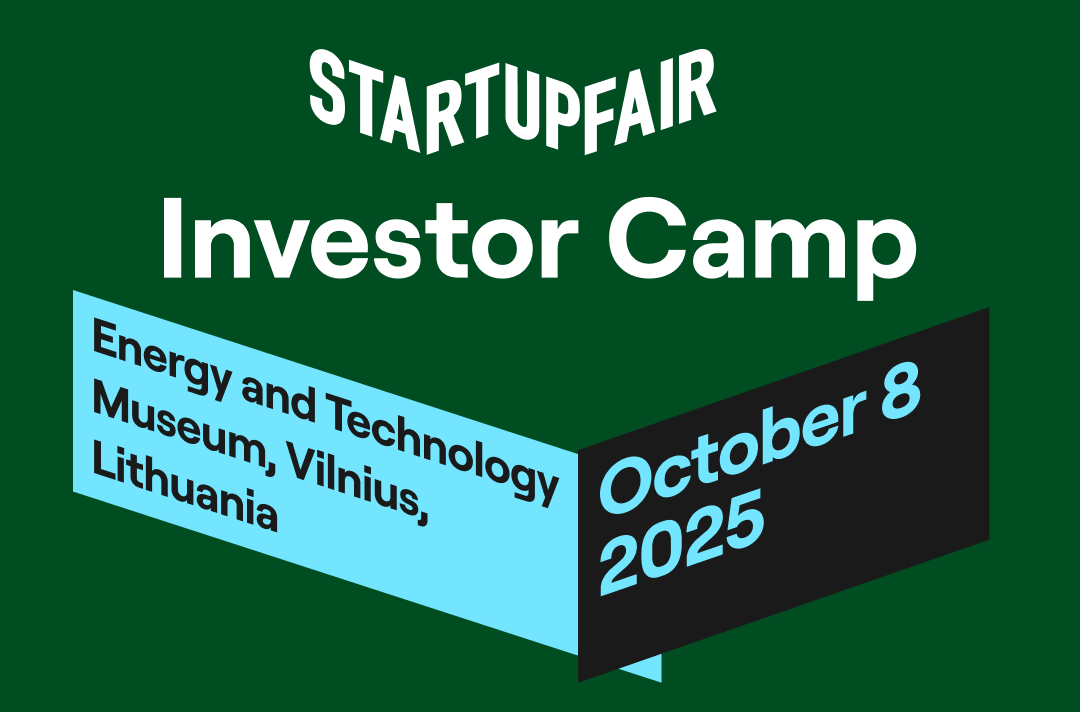 STARTUPFAIR

Investor Camp

Energy and Technology Museum, Vilnius, Lithuania

October 8 2025